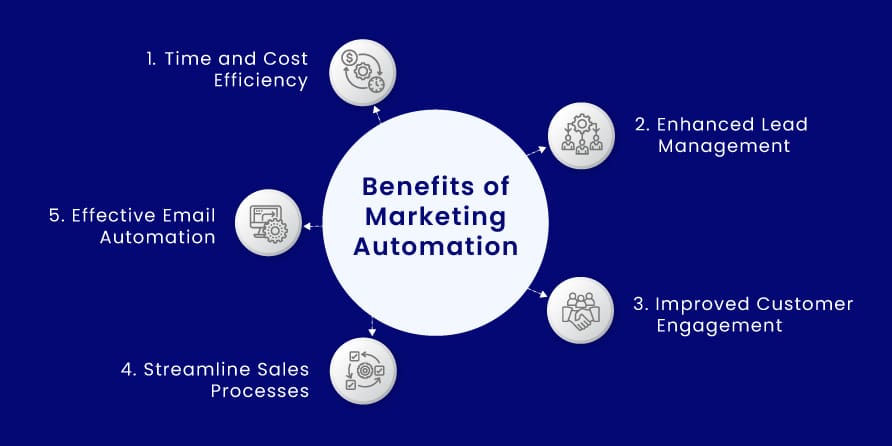 Benefits of Marketing Automation

1. Time and Cost Efficiency

2. Enhanced Lead Management

3. Improved Customer Engagement

4. Streamline Sales Processes

5. Effective Email Automation